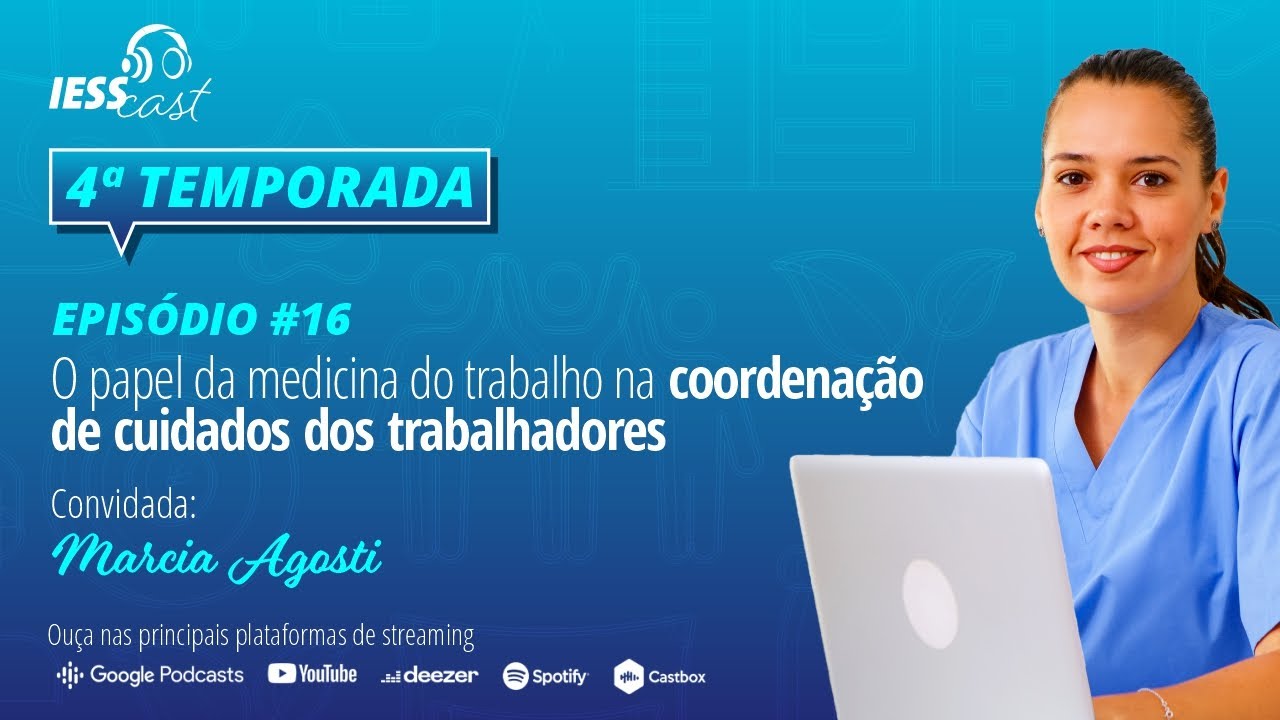 IESS cast

4ª TEMPORADA

EPISÓDIO #16
O papel da medicina do trabalho na coordenação de cuidados dos trabalhadores

Convidada:
Marcia Agosti

Ouça nas principais plataformas de streaming
Google Podcasts YouTube deezer Spotify Castbox